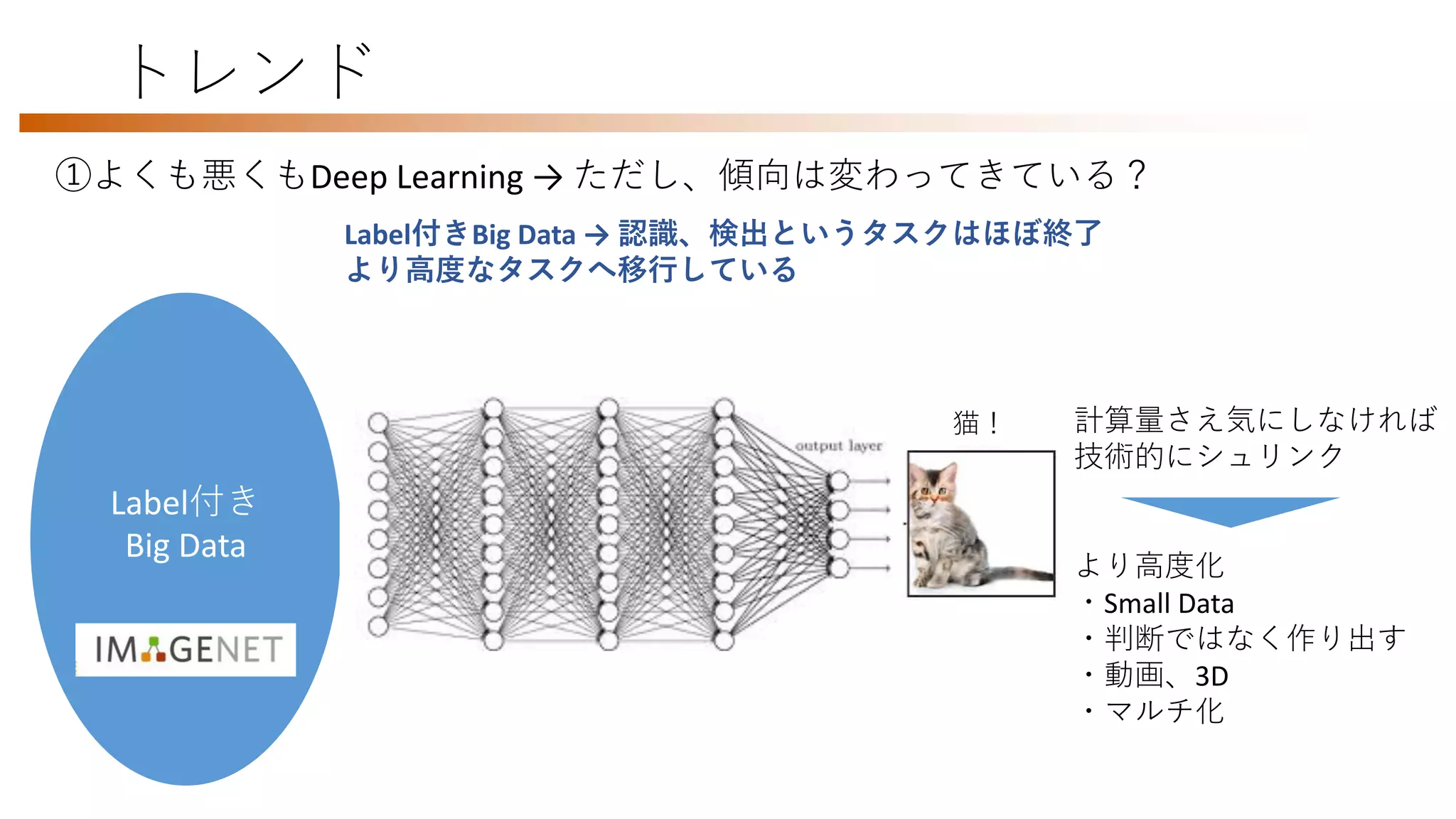 トレンド

①よくも悪くもDeep Learning → ただし、傾向は変わってきている？

Label付きBig Data → 認識、検出というタスクはほぼ終了
より高度なタスクへ移行している

Label付き
Big Data

IMAGENET

output layer

猫！

計算量さえ気にしなければ
技術的にシュリンク

より高度化
・Small Data
・判断ではなく作り出す
・動画、3D
・マルチ化